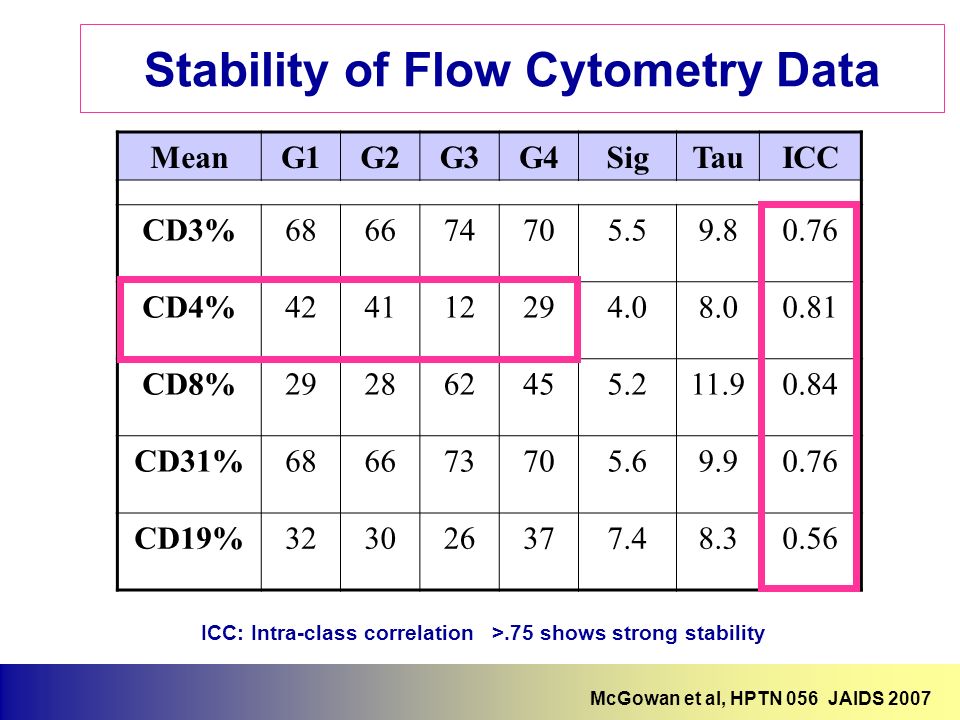 Stability of Flow Cytometry Data

| Mean | G1 | G2 | G3 | G4 | Sig | Tau | ICC |
|---|---|---|---|---|---|---|---|
| CD3% | 68 | 66 | 74 | 70 | 5.5 | 9.8 | 0.76 |
| CD4% | 42 | 41 | 12 | 29 | 4.0 | 8.0 | 0.81 |
| CD8% | 29 | 28 | 62 | 45 | 5.2 | 11.9 | 0.84 |
| CD31% | 68 | 66 | 73 | 70 | 5.6 | 9.9 | 0.76 |
| CD19% | 32 | 30 | 26 | 37 | 7.4 | 8.3 | 0.56 |

ICC: Intra-class correlation >.75 shows strong stability

McGowan et al, HPTN 056 JAIDS 2007